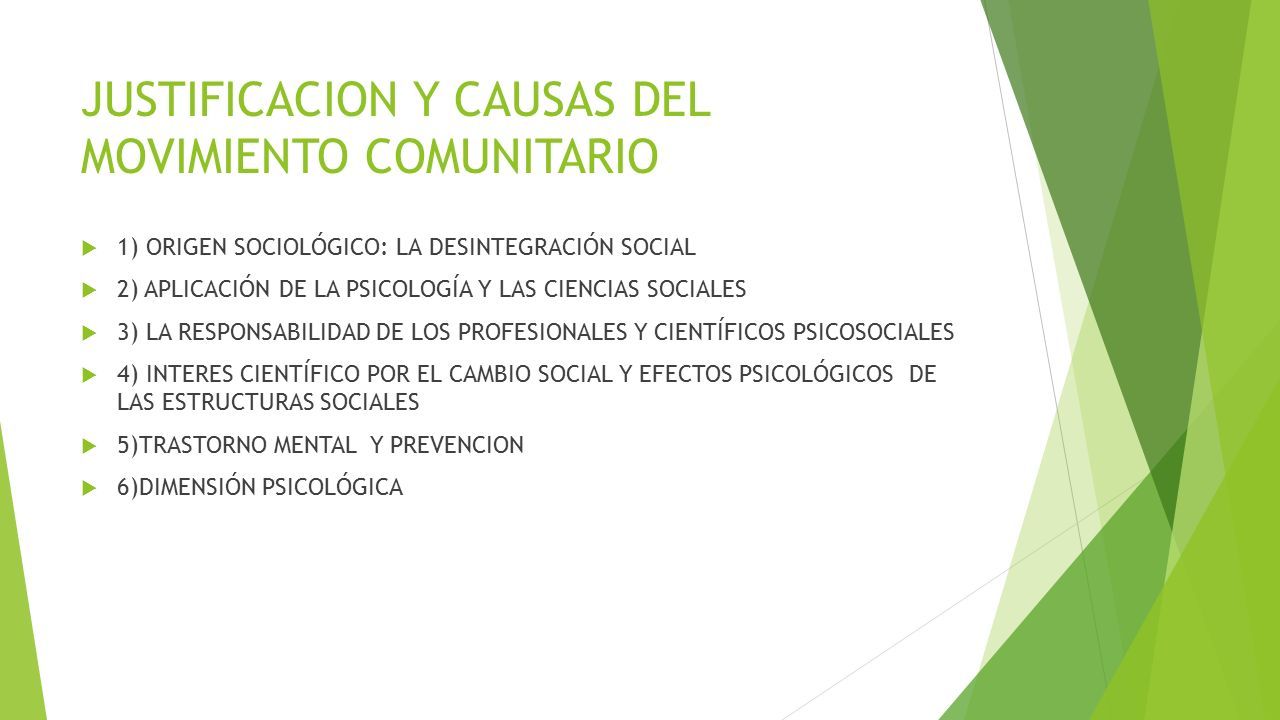 JUSTIFICACION Y CAUSAS DEL MOVIMIENTO COMUNITARIO

1) ORIGEN SOCIOLÓGICO: LA DESINTEGRACIÓN SOCIAL

2) APLICACIÓN DE LA PSICOLOGÍA Y LAS CIENCIAS SOCIALES

3) LA RESPONSABILIDAD DE LOS PROFESIONALES Y CIENTÍFICOS PSICOSOCIALES

4) INTERES CIENTÍFICO POR EL CAMBIO SOCIAL Y EFECTOS PSICOLÓGICOS DE LAS ESTRUCTURAS SOCIALES

5)TRASTORNO MENTAL Y PREVENCION

6)DIMENSIÓN PSICOLÓGICA